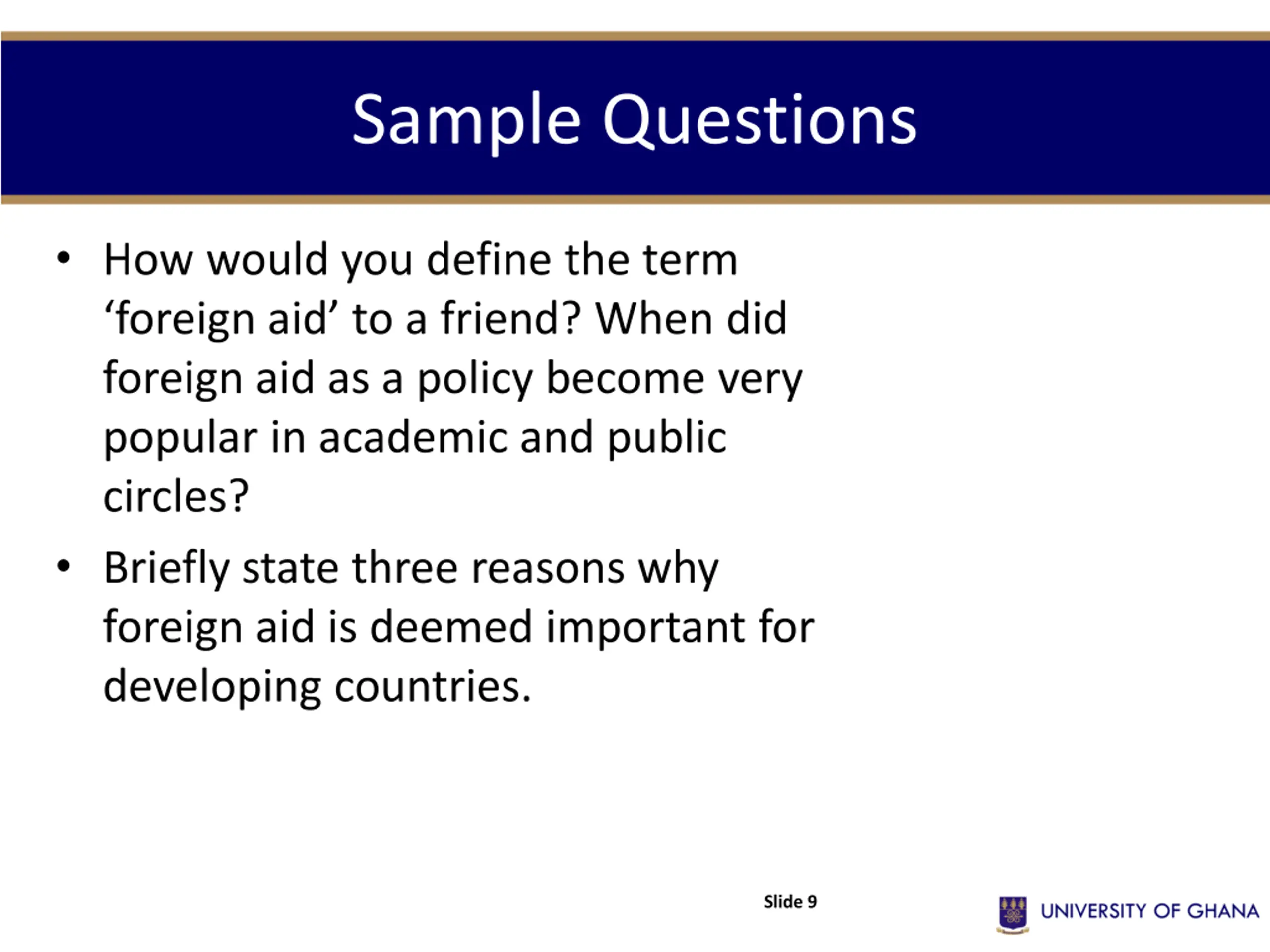 Sample Questions

• How would you define the term ‘foreign aid’ to a friend? When did foreign aid as a policy become very popular in academic and public circles?

• Briefly state three reasons why foreign aid is deemed important for developing countries.

Slide 9

UNIVERSITY OF GHANA